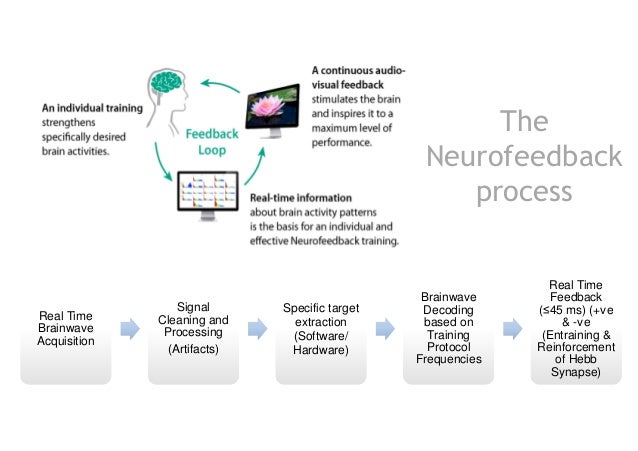 An individual training strengthens specifically desired brain activities.

Feedback Loop

A continuous audio-visual feedback stimulates the brain and inspires it to a maximum level of performance.

Real-time information about brain activity patterns is the basis for an individual and effective Neurofeedback training.

The Neurofeedback process

Real Time Brainwave Acquisition

Signal Cleaning and Processing (Artifacts)

Specific target extraction (Software/ Hardware)

Brainwave Decoding based on Training Protocol Frequencies

Real Time Feedback (≤45 ms) (+ve & -ve (Entraining & Reinforcement of Hebb Synapse)